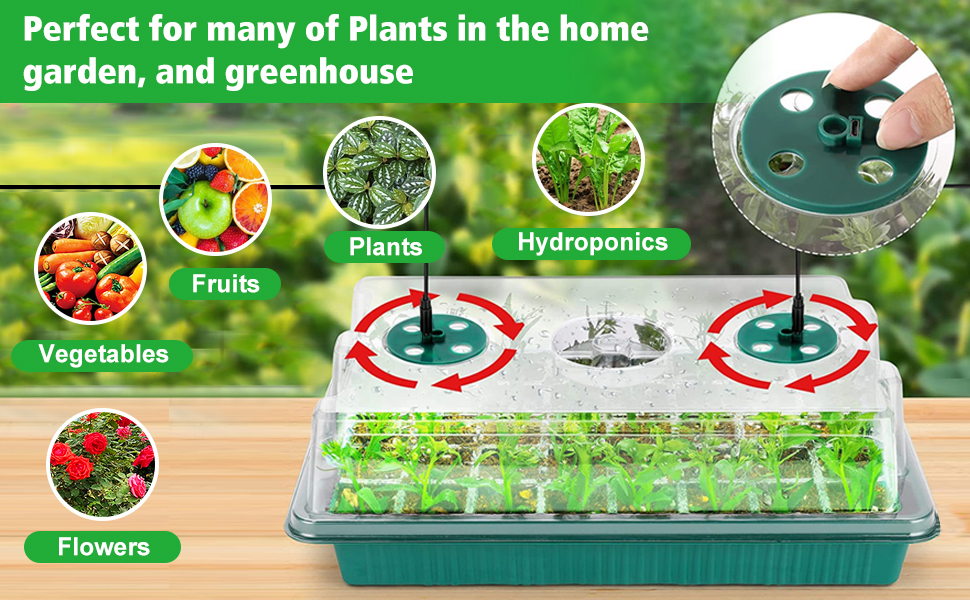 Perfect for many of Plants in the home garden, and greenhouse

Fruits

Plants

Hydroponics

Vegetables

Flowers